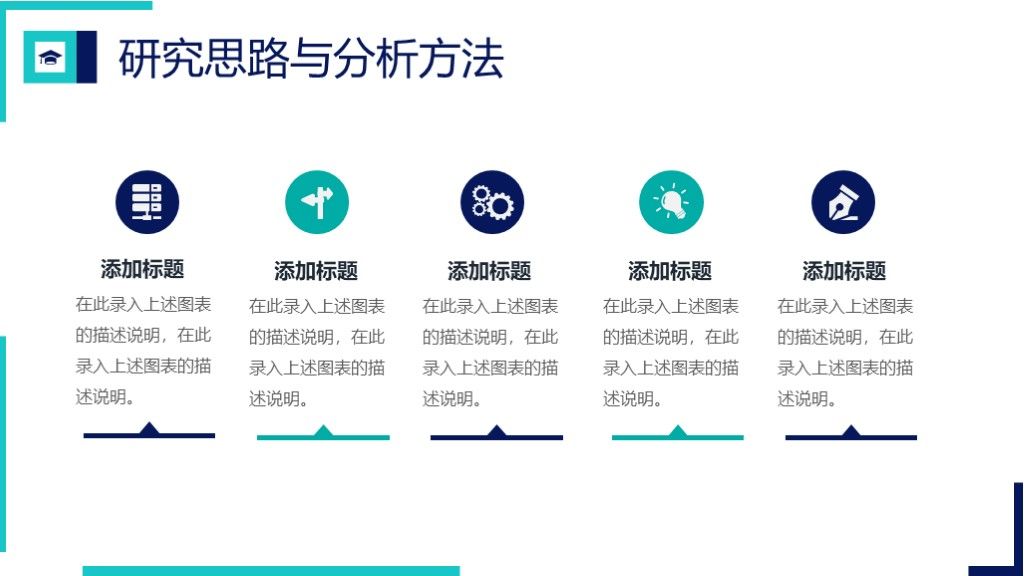 研究思路与分析方法

添加标题

在此录入上述图表的描述说明，在此录入上述图表的描述说明。

添加标题

在此录入上述图表的描述说明，在此录入上述图表的描述说明。

添加标题

在此录入上述图表的描述说明，在此录入上述图表的描述说明。

添加标题

在此录入上述图表的描述说明，在此录入上述图表的描述说明。

添加标题

在此录入上述图表的描述说明，在此录入上述图表的描述说明。